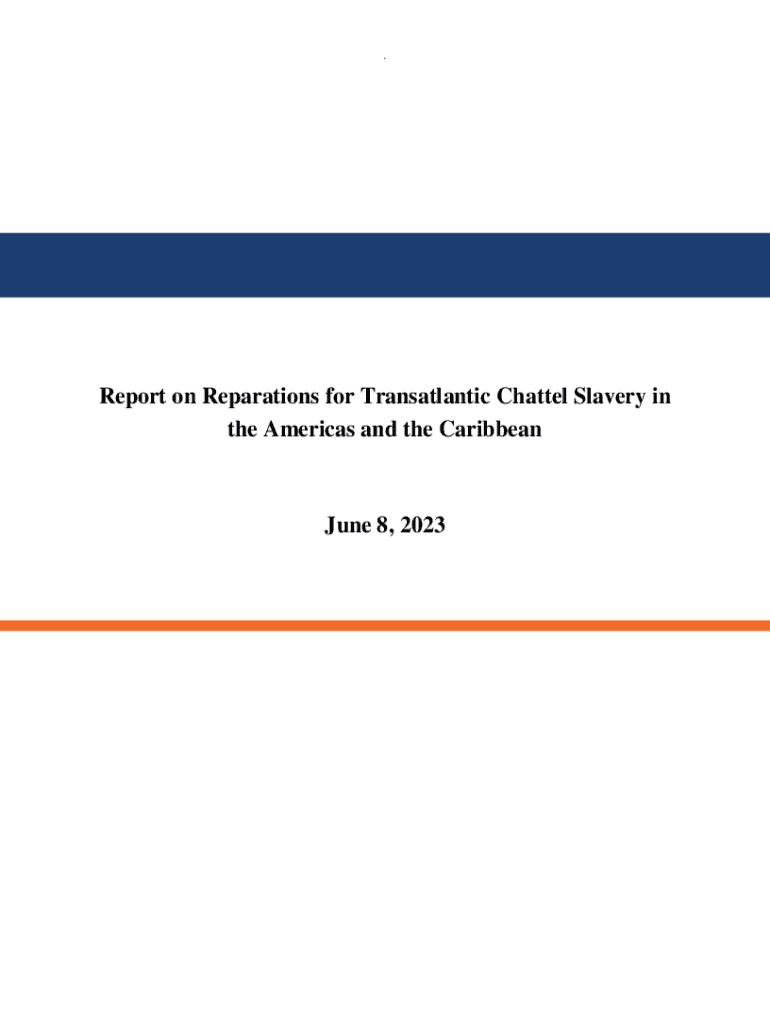 Report on Reparations for Transatlantic Chattel Slavery in the Americas and the Caribbean

June 8, 2023